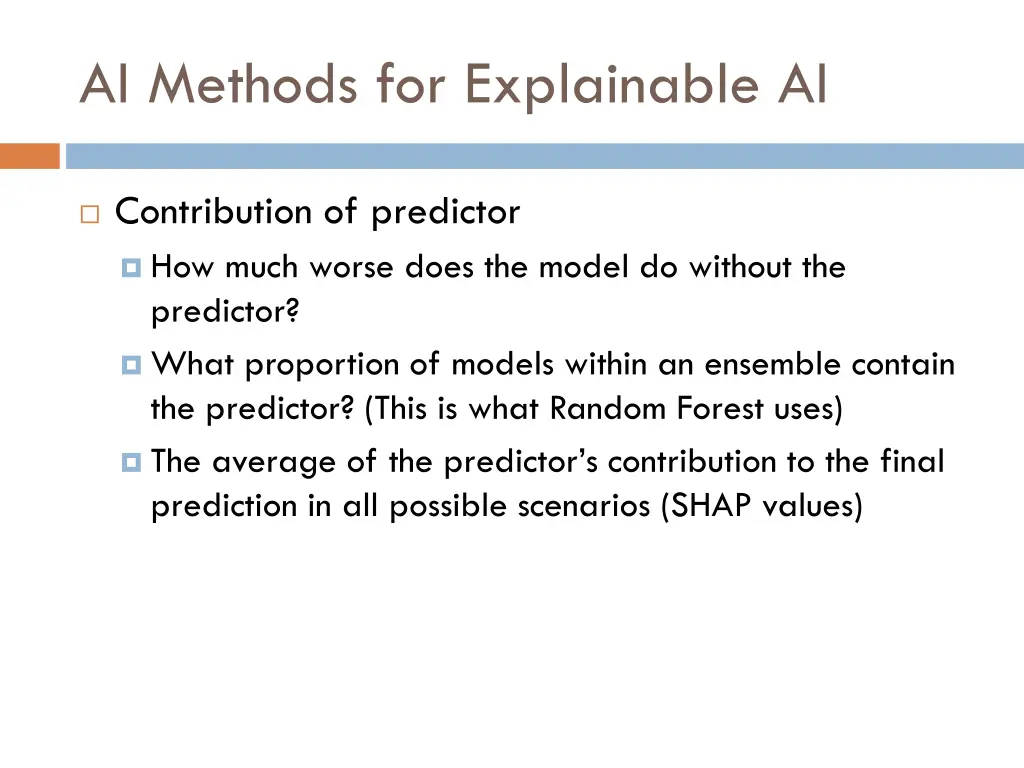 AI Methods for Explainable AI

Contribution of predictor

How much worse does the model do without the predictor?

What proportion of models within an ensemble contain the predictor? (This is what Random Forest uses)

The average of the predictor’s contribution to the final prediction in all possible scenarios (SHAP values)